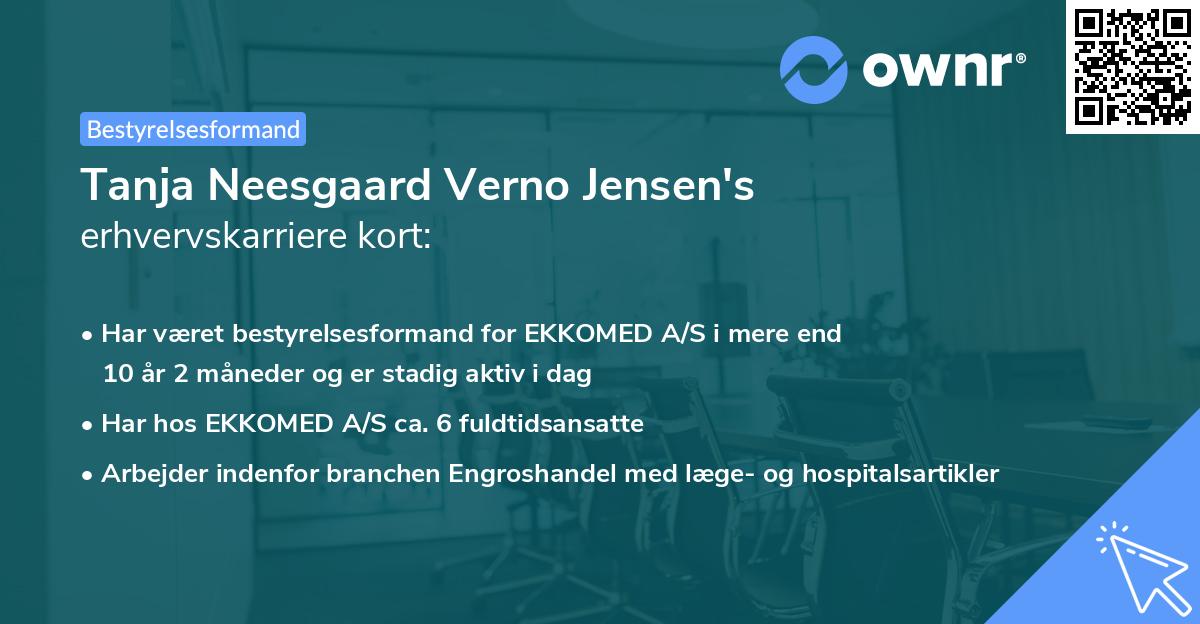 ownr®

Bestyrelsesformand

Tanja Neesgaard Verno Jensen's erhvervskarriere kort:

• Har været bestyrelsesformand for EKKOMED A/S i mere end 10 år 2 måneder og er stadig aktiv i dag

• Har hos EKKOMED A/S ca. 6 fuldtidsansatte

• Arbejder indenfor branchen Engroshandel med læge- og hospitalsartikler